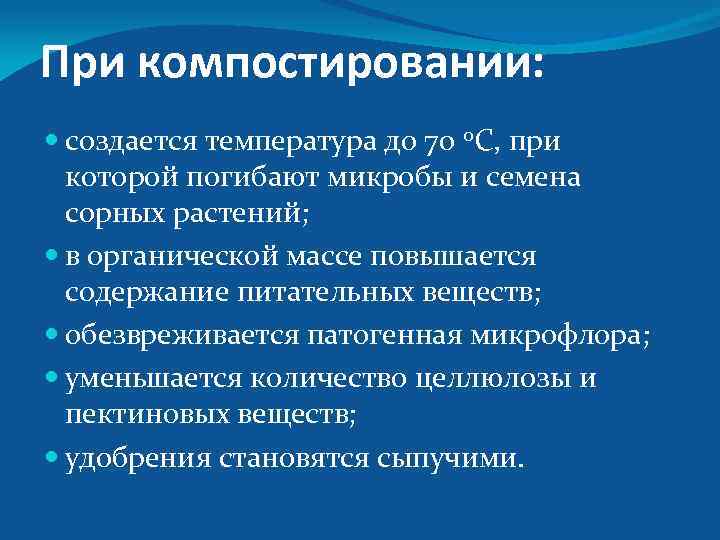 При компостировании:

- создается температура до 70 °С, при которой погибают микробы и семена сорных растений;
- в органической массе повышается содержание питательных веществ;
- обезвреживается патогенная микрофлора;
- уменьшается количество целлюлозы и пектиновых веществ;
- удобрения становятся сыпучими.